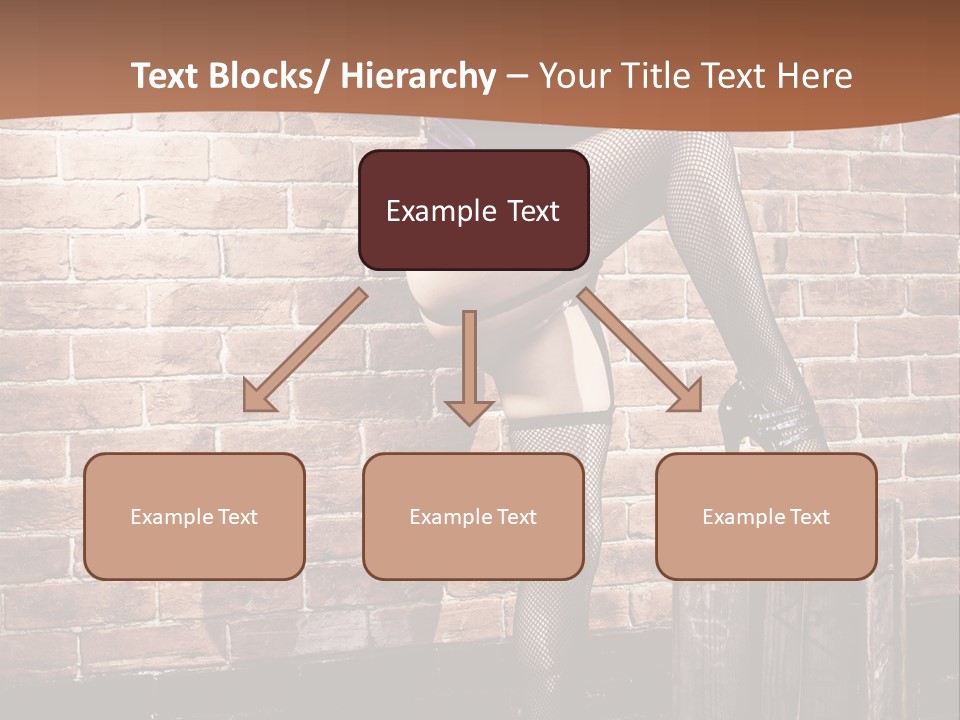 Text Blocks/ Hierarchy – Your Title Text Here

Example Text

Example Text

Example Text

Example Text